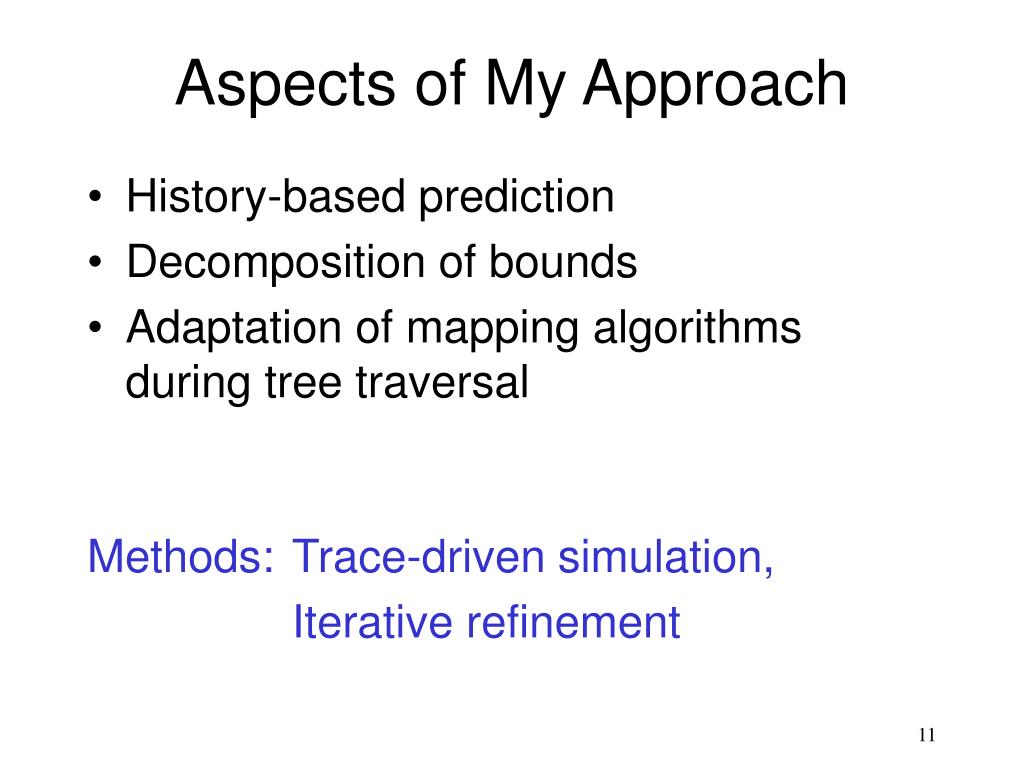 Aspects of My Approach

• History-based prediction
• Decomposition of bounds
• Adaptation of mapping algorithms during tree traversal

Methods: Trace-driven simulation,
Iterative refinement

11